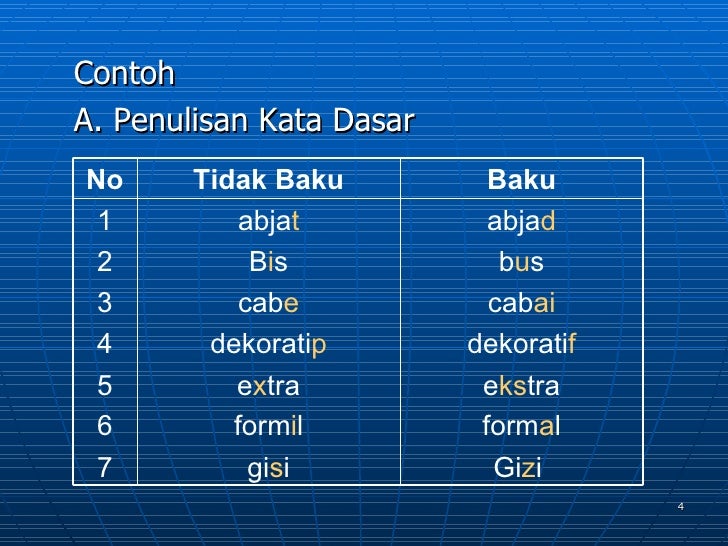 Contoh

A. Penulisan Kata Dasar

| No | Tidak Baku | Baku |
|---|---|---|
| 1 | abjat | abjad |
| 2 | Bis | bus |
| 3 | cabe | cabai |
| 4 | dekoratip | dekoratif |
| 5 | extra | ekstra |
| 6 | formil | formal |
| 7 | gisi | Gizi |

4